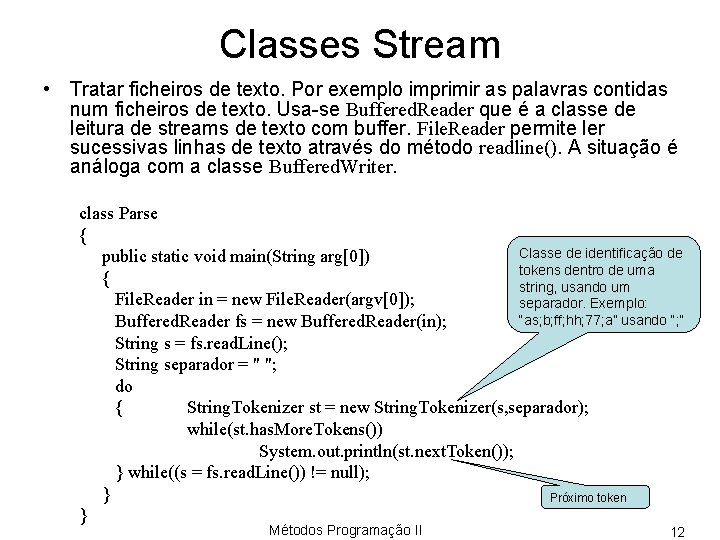 Classes Stream

• Tratar ficheiros de texto. Por exemplo imprimir as palavras contidas num ficheiros de texto. Usa-se BufferedReader que é a classe de leitura de streams de texto com buffer. FileReader permite ler sucessivas linhas de texto através do método readline(). A situação é análoga com a classe BufferedWriter.

class Parse
{
public static void main(String arg[0])
{
FileReader in = new FileReader(argv[0]);
BufferedReader fs = new BufferedReader(in);
String s = fs.readLine();
String separador = " ";
do
{ StringTokenizer st = new StringTokenizer(s,separador);
while(st.hasMoreTokens())
System.out.println(st.nextToken());
} while((s = fs.readLine()) != null);
}
}

Classe de identificação de tokens dentro de uma string, usando um separador. Exemplo: "as;b;ff;hh;77;a" usando ";"

Próximo token

Métodos Programação II

12